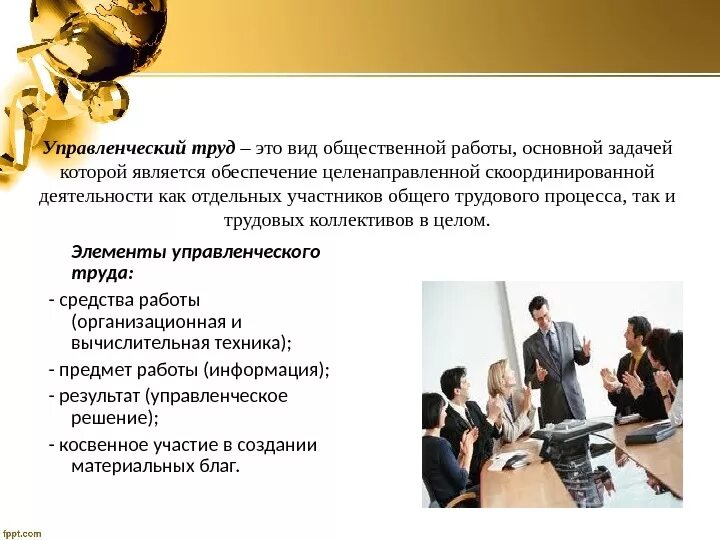 Управленческий труд – это вид общественной работы, основной задачей которой является обеспечение целенаправленной скоординированной деятельности как отдельных участников общего трудового процесса, так и трудовых коллективов в целом.

Элементы управленческого труда:

- средства работы (организационная и вычислительная техника);

- предмет работы (информация);

- результат (управленческое решение);

- косвенное участие в создании материальных благ.

fppt.com